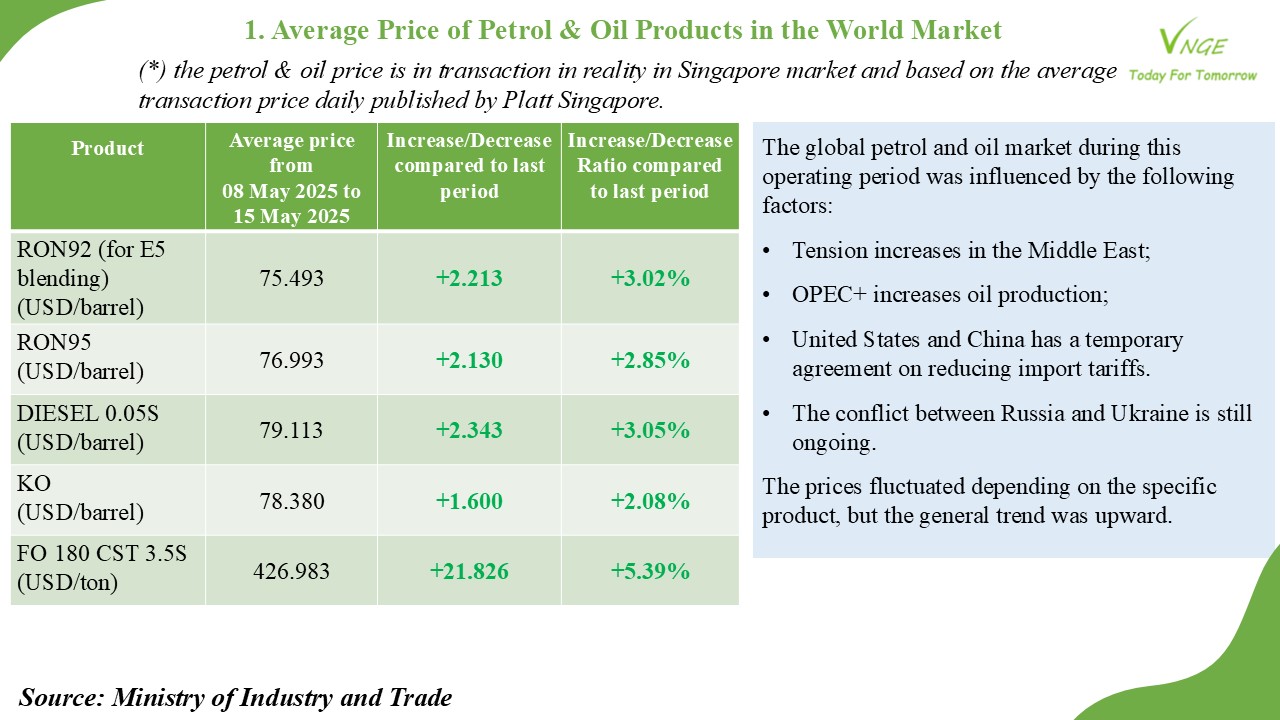 1. Average Price of Petrol & Oil Products in the World Market

VNGE
Today For Tomorrow

(*) the petrol & oil price is in transaction in reality in Singapore market and based on the average transaction price daily published by Platt Singapore.

| Product | Average price from 08 May 2025 to 15 May 2025 | Increase/Decrease compared to last period | Increase/Decrease Ratio compared to last period |
|---|---|---|---|
| RON92 (for E5 blending) (USD/barrel) | 75.493 | +2.213 | +3.02% |
| RON95 (USD/barrel) | 76.993 | +2.130 | +2.85% |
| DIESEL 0.05S (USD/barrel) | 79.113 | +2.343 | +3.05% |
| KO (USD/barrel) | 78.380 | +1.600 | +2.08% |
| FO 180 CST 3.5S (USD/ton) | 426.983 | +21.826 | +5.39% |

The global petrol and oil market during this operating period was influenced by the following factors:

• Tension increases in the Middle East;

• OPEC+ increases oil production;

• United States and China has a temporary agreement on reducing import tariffs.

• The conflict between Russia and Ukraine is still ongoing.

The prices fluctuated depending on the specific product, but the general trend was upward.

Source: Ministry of Industry and Trade